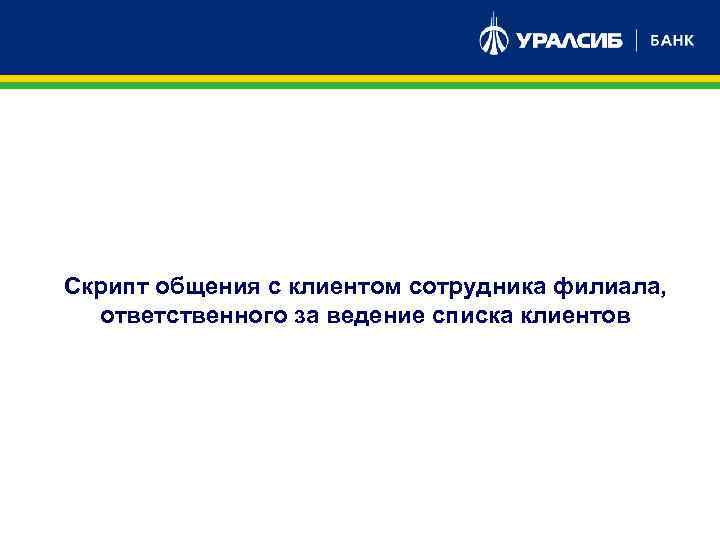 УРАЛСИБ | БАНК

Скрипт общения с клиентом сотрудника филиала, ответственного за ведение списка клиентов